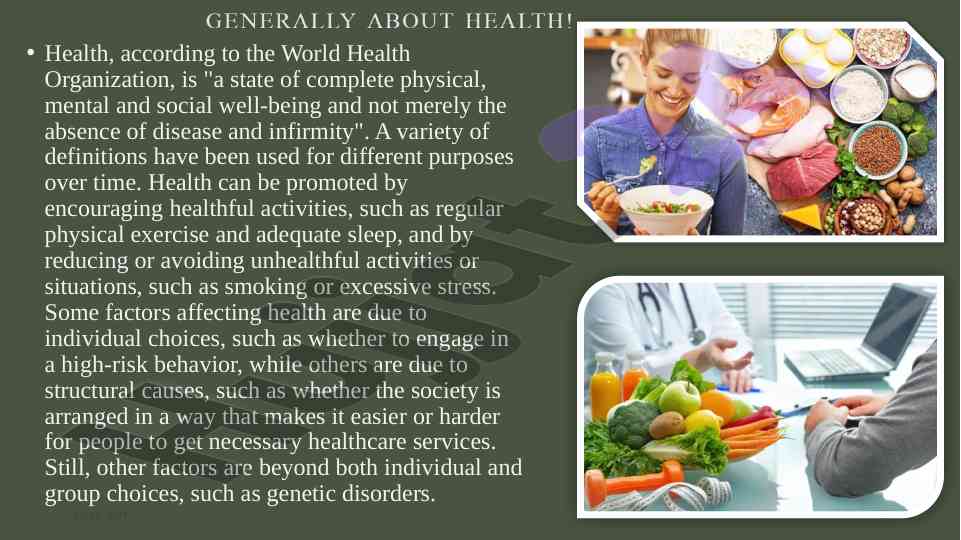 GENERALLY ABOUT HEALTH!

• Health, according to the World Health Organization, is "a state of complete physical, mental and social well-being and not merely the absence of disease and infirmity". A variety of definitions have been used for different purposes over time. Health can be promoted by encouraging healthful activities, such as regular physical exercise and adequate sleep, and by reducing or avoiding unhealthful activities or situations, such as smoking or excessive stress. Some factors affecting health are due to individual choices, such as whether to engage in a high-risk behavior, while others are due to structural causes, such as whether the society is arranged in a way that makes it easier or harder for people to get necessary healthcare services. Still, other factors are beyond both individual and group choices, such as genetic disorders.